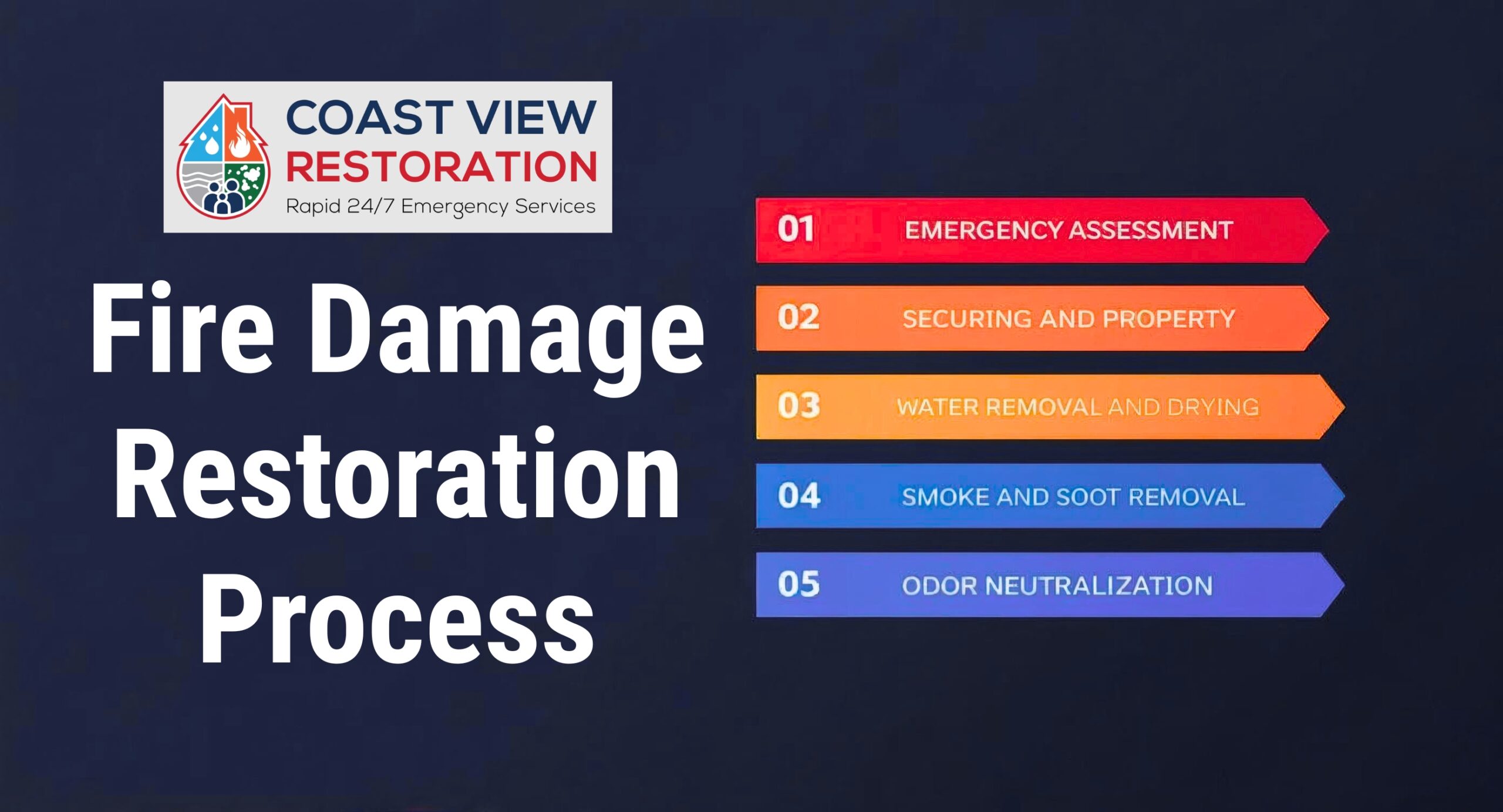 COAST VIEW
RESTORATION
Rapid 24/7 Emergency Services

Fire Damage Restoration Process

01 EMERGENCY ASSESSMENT

02 SECURING AND PROPERTY

03 WATER REMOVAL AND DRYING

04 SMOKE AND SOOT REMOVAL

05 ODOR NEUTRALIZATION